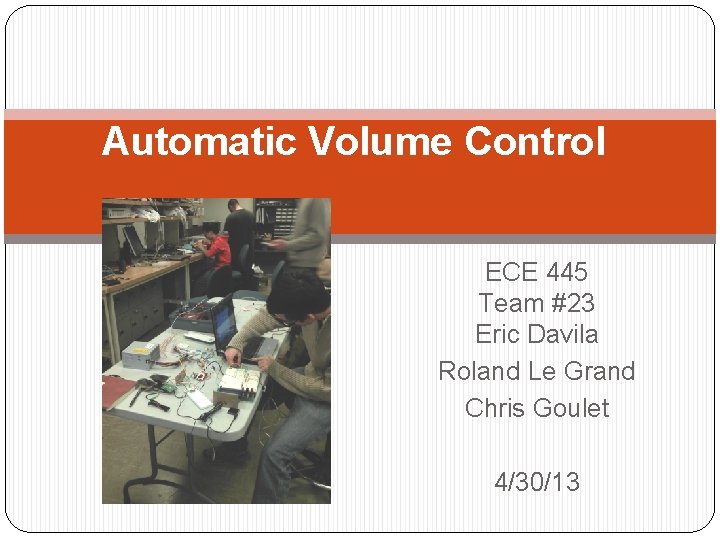 Automatic Volume Control

ECE 445
Team #23
Eric Davila
Roland Le Grand
Chris Goulet

4/30/13